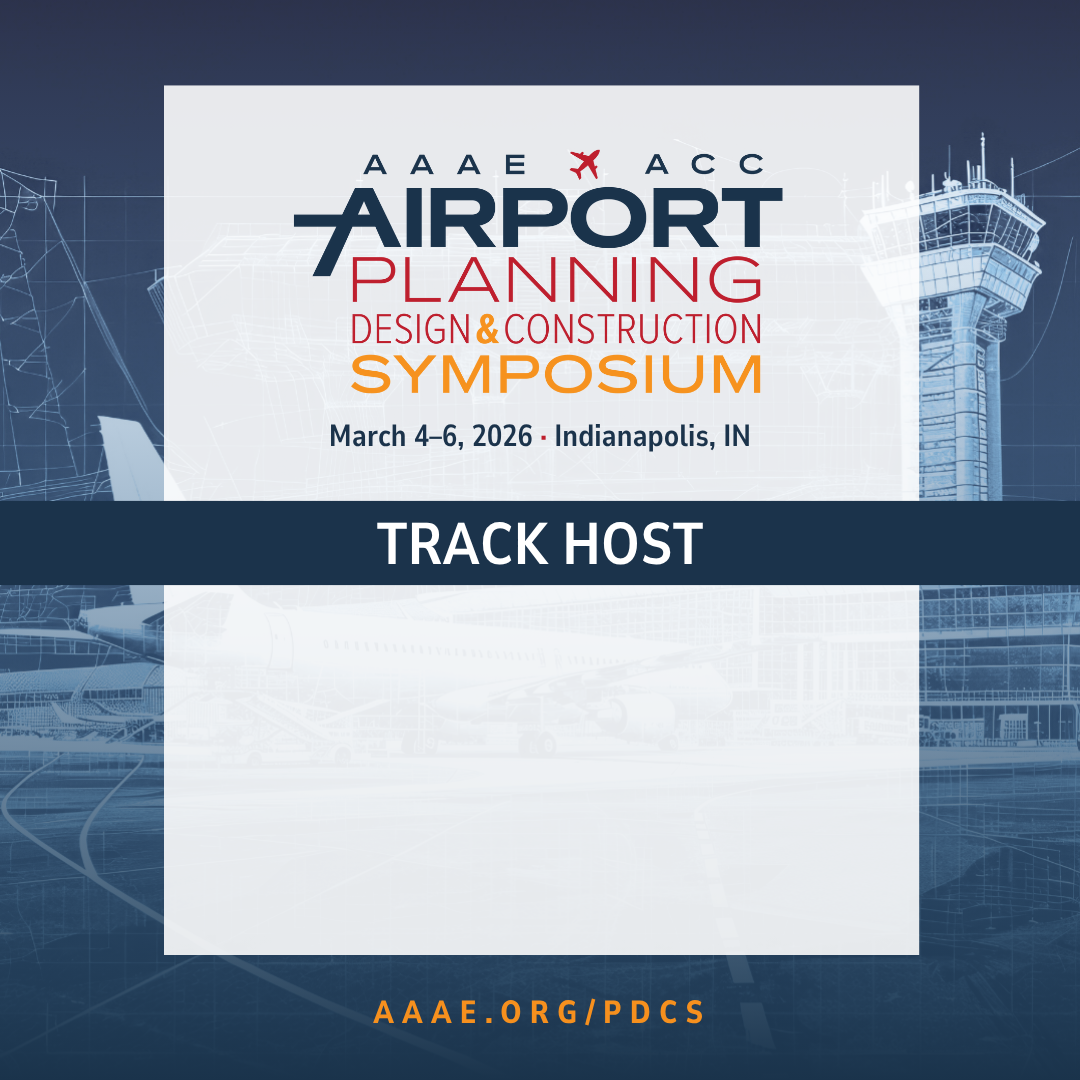 AAAE ACC
AIRPORT
PLANNING
DESIGN & CONSTRUCTION
SYMPOSIUM

March 4–6, 2026 · Indianapolis, IN

TRACK HOST

AAAE.ORG/PDCS